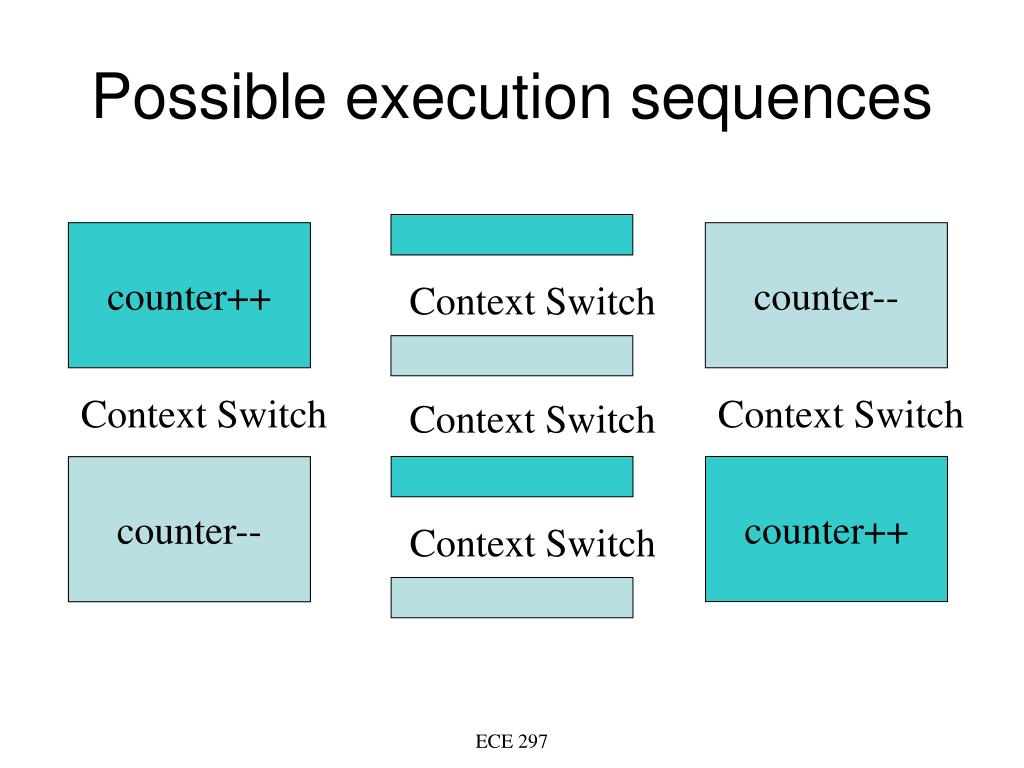 Possible execution sequences

counter++

Context Switch

counter--

Context Switch

Context Switch

Context Switch

counter--

Context Switch

counter++

ECE 297